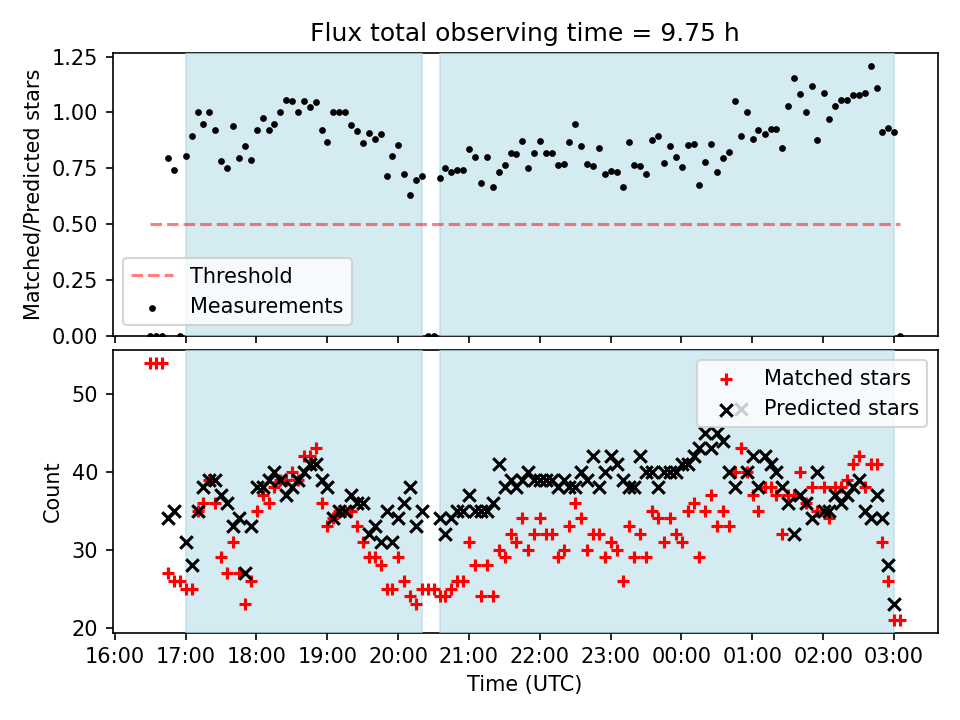 Flux total observing time = 9.75 h

Matched/Predicted stars

1.25
1.00
0.75
0.50
0.25
0.00

Threshold
Measurements

Count

50
40
30
20

Matched stars
Predicted stars

16:00 17:00 18:00 19:00 20:00 21:00 22:00 23:00 00:00 01:00 02:00 03:00

Time (UTC)